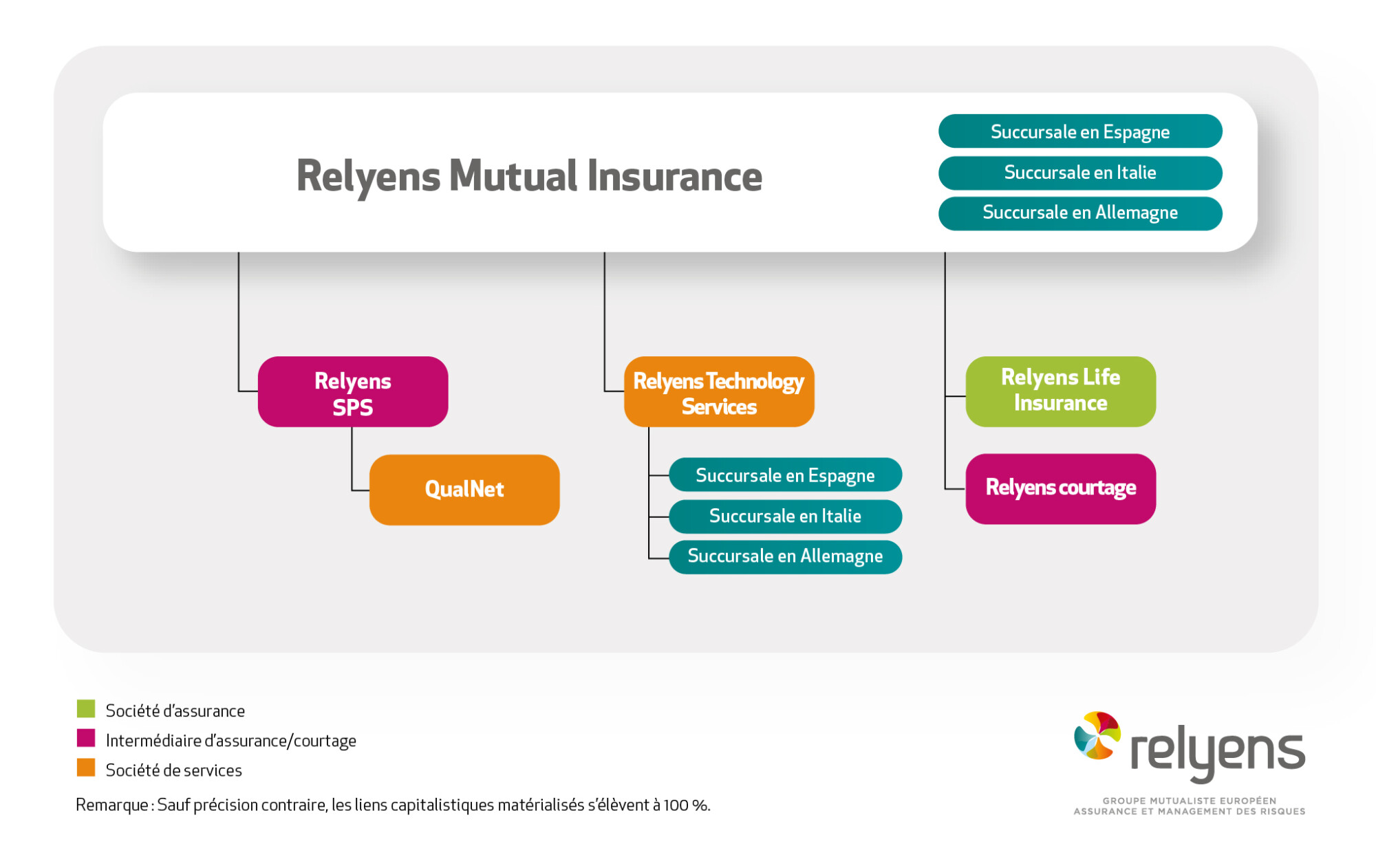 Relyens Mutual Insurance

Succursale en Espagne
Succursale en Italie
Succursale en Allemagne

Relyens SPS

QualNet

Relyens Technology Services

Succursale en Espagne
Succursale en Italie
Succursale en Allemagne

Relyens Life Insurance

Relyens courtage

Société d'assurance
Intermédiaire d'assurance/courtage
Société de services

Remarque : Sauf précision contraire, les liens capitalistiques matérialisés s'élèvent à 100 %.

relyens
GROUPE MUTUALISTE EUROPÉEN
ASSURANCE ET MANAGEMENT DES RISQUES